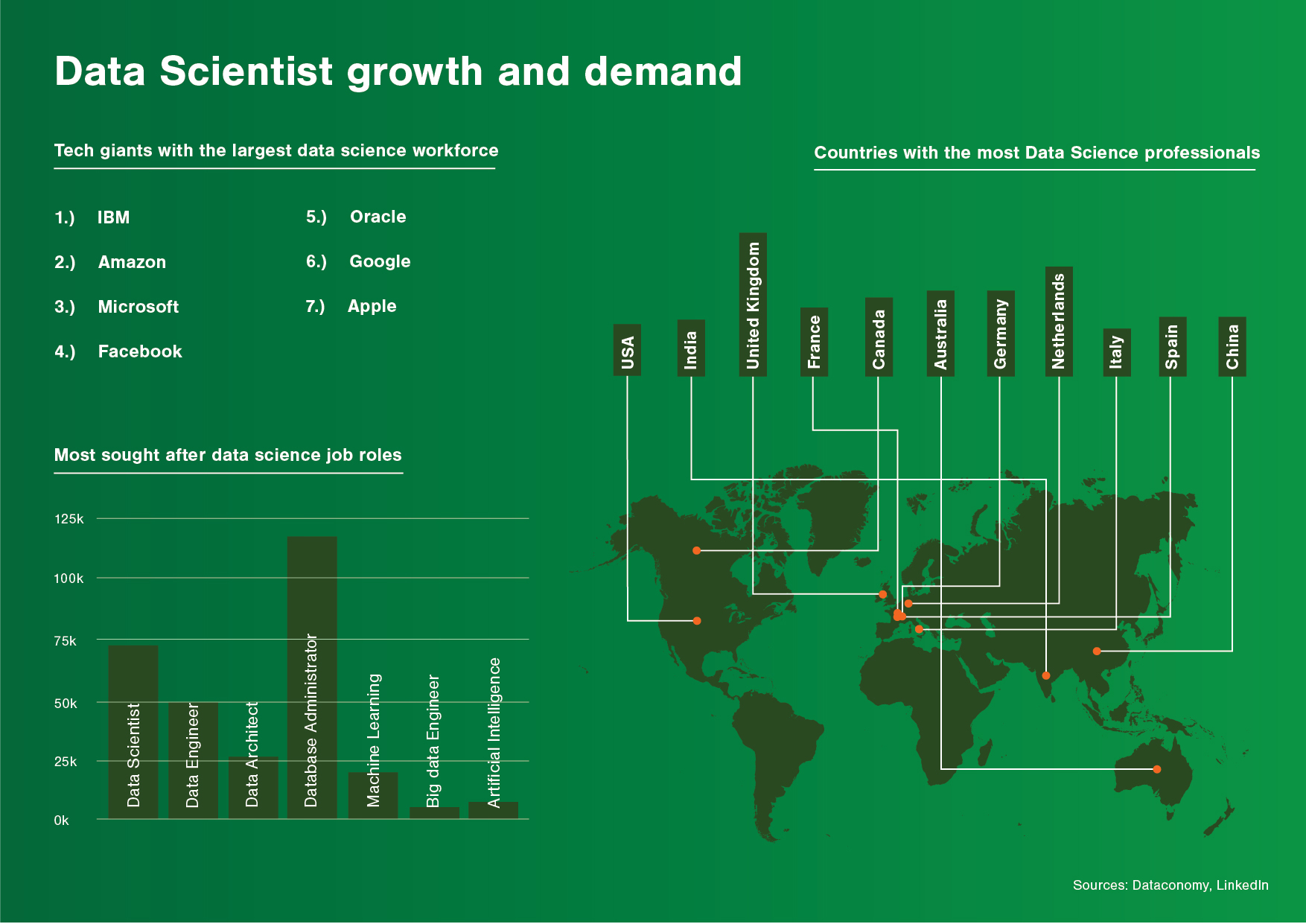 Data Scientist growth and demand

Tech giants with the largest data science workforce

1.) IBM
2.) Amazon
3.) Microsoft
4.) Facebook
5.) Oracle
6.) Google
7.) Apple

Most sought after data science job roles

125k
100k
75k
50k
25k
0k

Data Scientist
Data Engineer
Data Architect
Database Administrator
Machine Learning
Big data Engineer
Artificial Intelligence

Countries with the most Data Science professionals

USA
India
United Kingdom
France
Canada
Australia
Germany
Netherlands
Italy
Spain
China

Sources: Dataconomy, LinkedIn